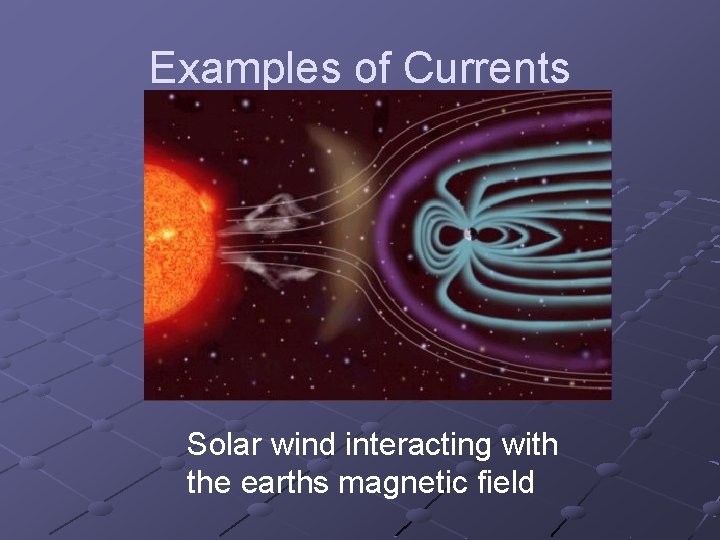 Examples of Currents

Solar wind interacting with the earths magnetic field